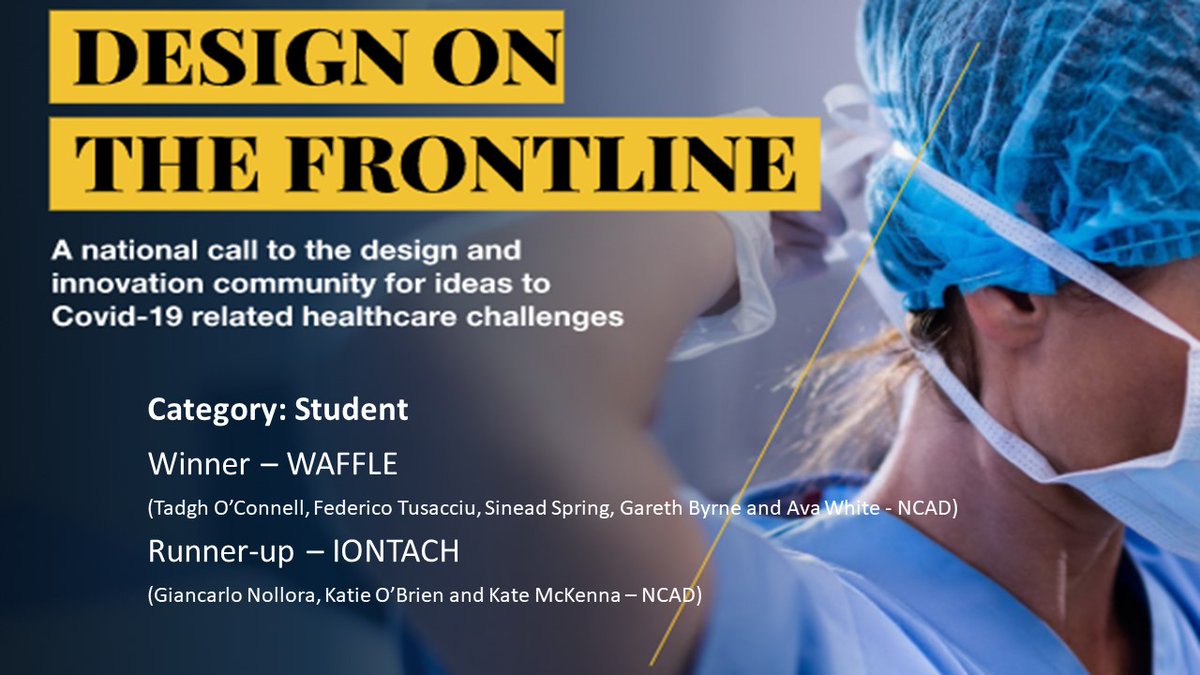 DESIGN ON
THE FRONTLINE

A national call to the design and innovation community for ideas to Covid-19 related healthcare challenges

Category: Student

Winner – WAFFLE

(Tadgh O'Connell, Federico Tusacciu, Sinead Spring, Gareth Byrne and Ava White - NCAD)

Runner-up – IONTACH

(Giancarlo Nollora, Katie O'Brien and Kate McKenna – NCAD)